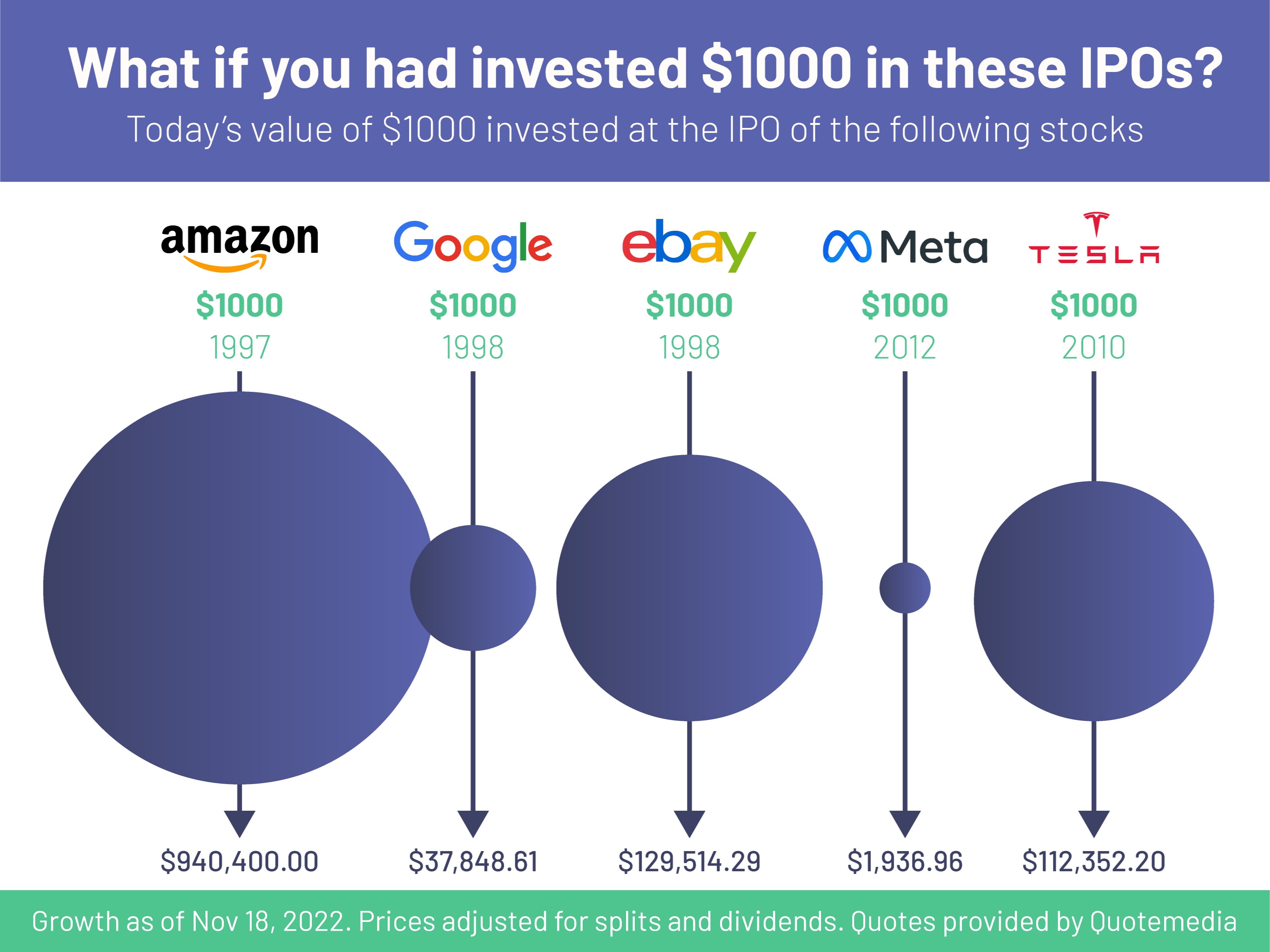 What if you had invested $1000 in these IPOs?

Today's value of $1000 invested at the IPO of the following stocks

amazon
$1000
1997
$940,400.00

Google
$1000
1998
$37,848.61

ebay
$1000
1998
$129,514.29

Meta
$1000
2012
$1,936.96

TESLA
$1000
2010
$112,352.20

Growth as of Nov 18, 2022. Prices adjusted for splits and dividends. Quotes provided by Quotemedia